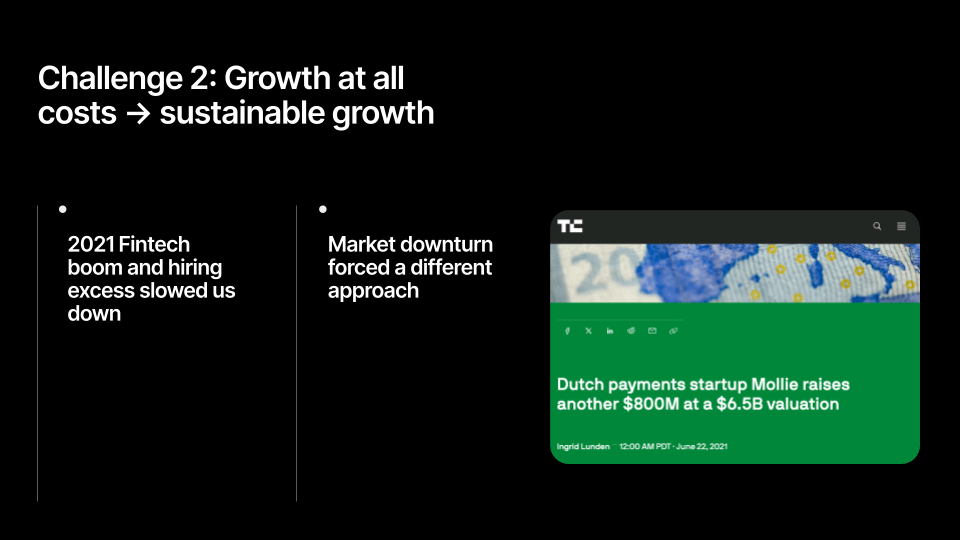 Challenge 2: Growth at all costs → sustainable growth

2021 Fintech boom and hiring excess slowed us down

Market downturn forced a different approach

TC

20

Dutch payments startup Mollie raises another $800M at a $6.5B valuation

Ingrid Lunden · 12:00 AM PDT · June 22, 2021